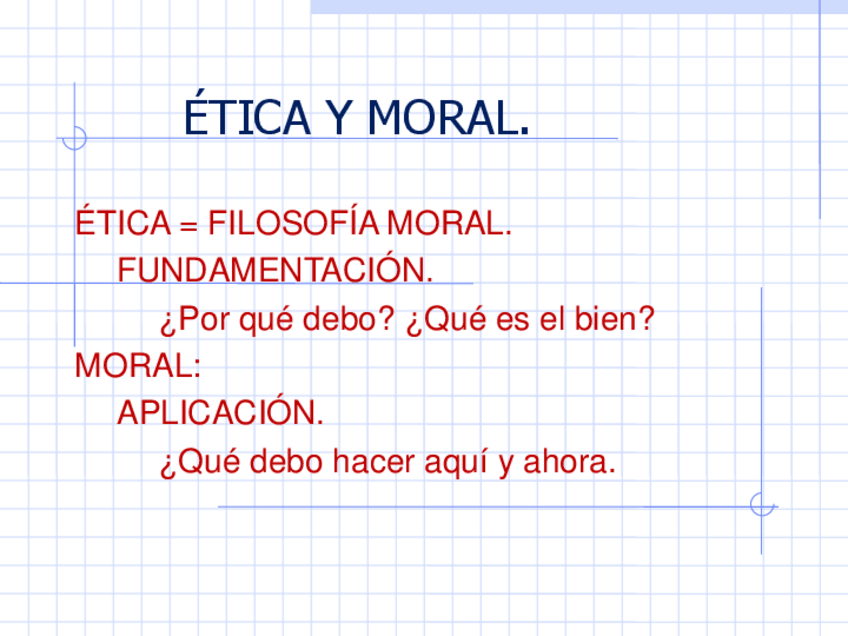 ÉTICA Y MORAL.

ÉTICA = FILOSOFÍA MORAL.

FUNDAMENTACIÓN.

¿Por qué debo? ¿Qué es el bien?

MORAL:

APLICACIÓN.

¿Qué debo hacer aquí y ahora.